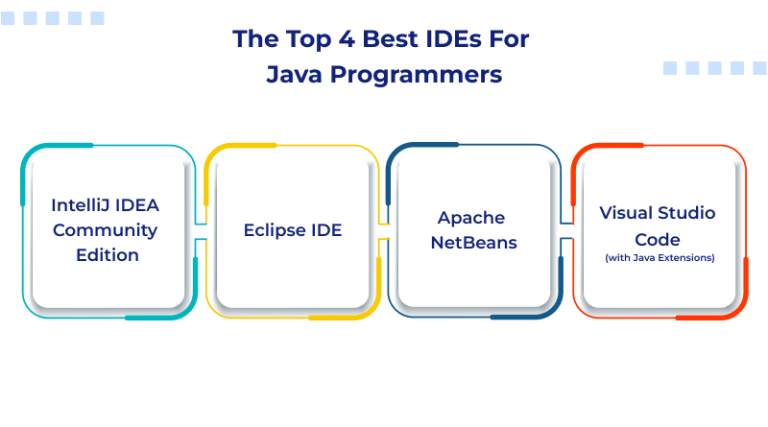 The Top 4 Best IDEs For Java Programmers

IntelliJ IDEA Community Edition

Eclipse IDE

Apache NetBeans

Visual Studio Code
(with Java Extensions)